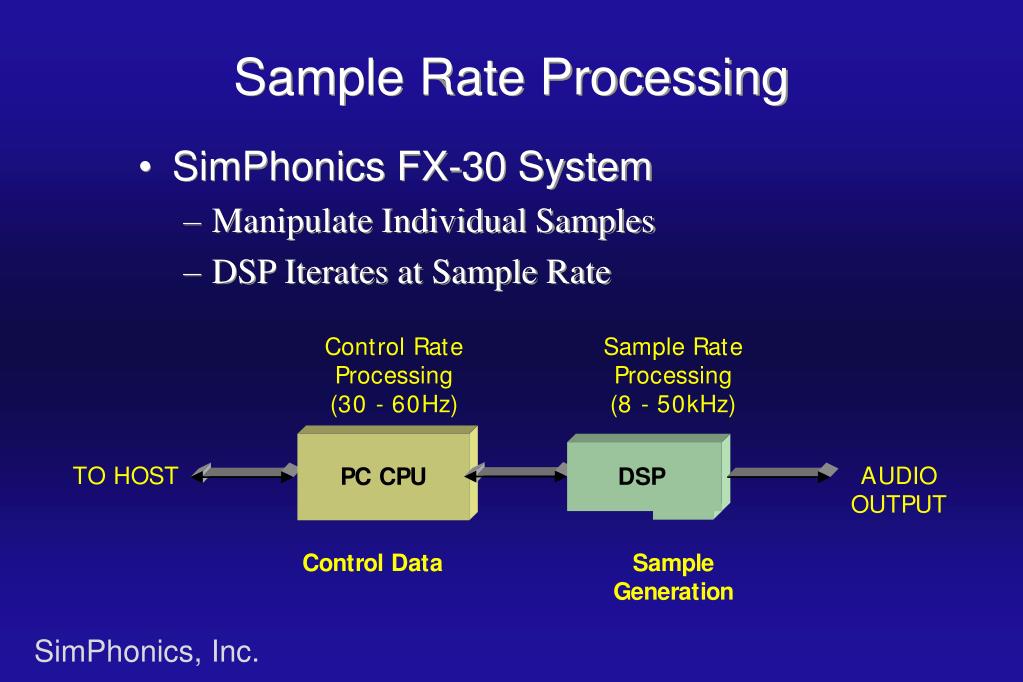 Sample Rate Processing

• SimPhonics FX-30 System
– Manipulate Individual Samples
– DSP Iterates at Sample Rate

Control Rate Processing (30 - 60Hz)

Sample Rate Processing (8 - 50kHz)

TO HOST

PC CPU

DSP

AUDIO OUTPUT

Control Data

Sample Generation

SimPhonics, Inc.